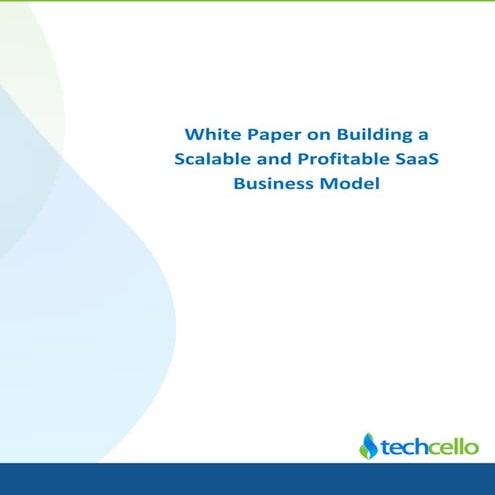 White Paper on Building a Scalable and Profitable SaaS Business Model

techcello